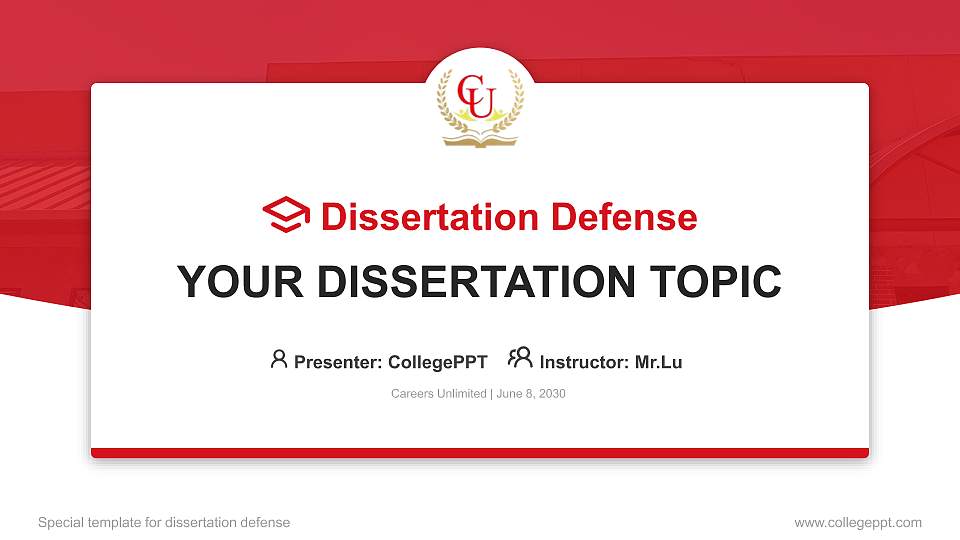 CU

Dissertation Defense

YOUR DISSERTATION TOPIC

Presenter: CollegePPT Instructor: Mr.Lu

Careers Unlimited | June 8, 2030

Special template for dissertation defense

www.collegeppt.com